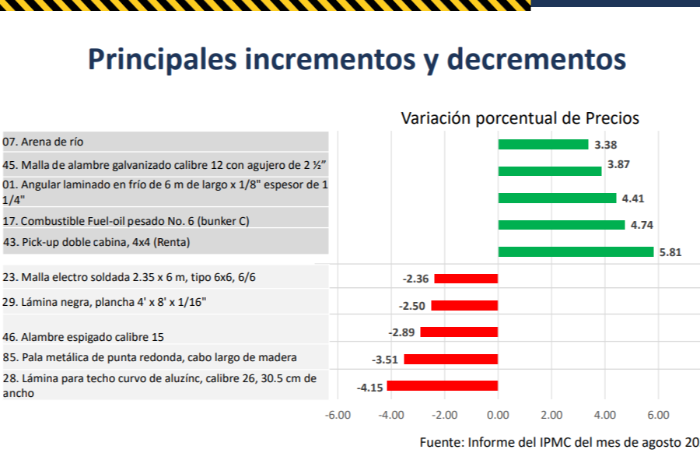 Principales incrementos y decrementos

Variación porcentual de Precios

07. Arena de río
45. Malla de alambre galvanizado calibre 12 con agujero de 2 ½"
01. Angular laminado en frío de 6 m de largo x 1/8" espesor de 1 1/4"
17. Combustible Fuel-oil pesado No. 6 (bunker C)
43. Pick-up doble cabina, 4x4 (Renta)
23. Malla electro soldada 2.35 x 6 m, tipo 6x6, 6/6
29. Lámina negra, plancha 4' x 8' x 1/16"
46. Alambre espigado calibre 15
85. Pala metálica de punta redonda, cabo largo de madera
28. Lámina para techo curvo de aluzínc, calibre 26, 30.5 cm de ancho

3.38
3.87
4.41
4.74
5.81
-2.36
-2.50
-2.89
-3.51
-4.15

-6.00 -4.00 -2.00 0.00 2.00 4.00 6.00

Fuente: Informe del IPMC del mes de agosto 20